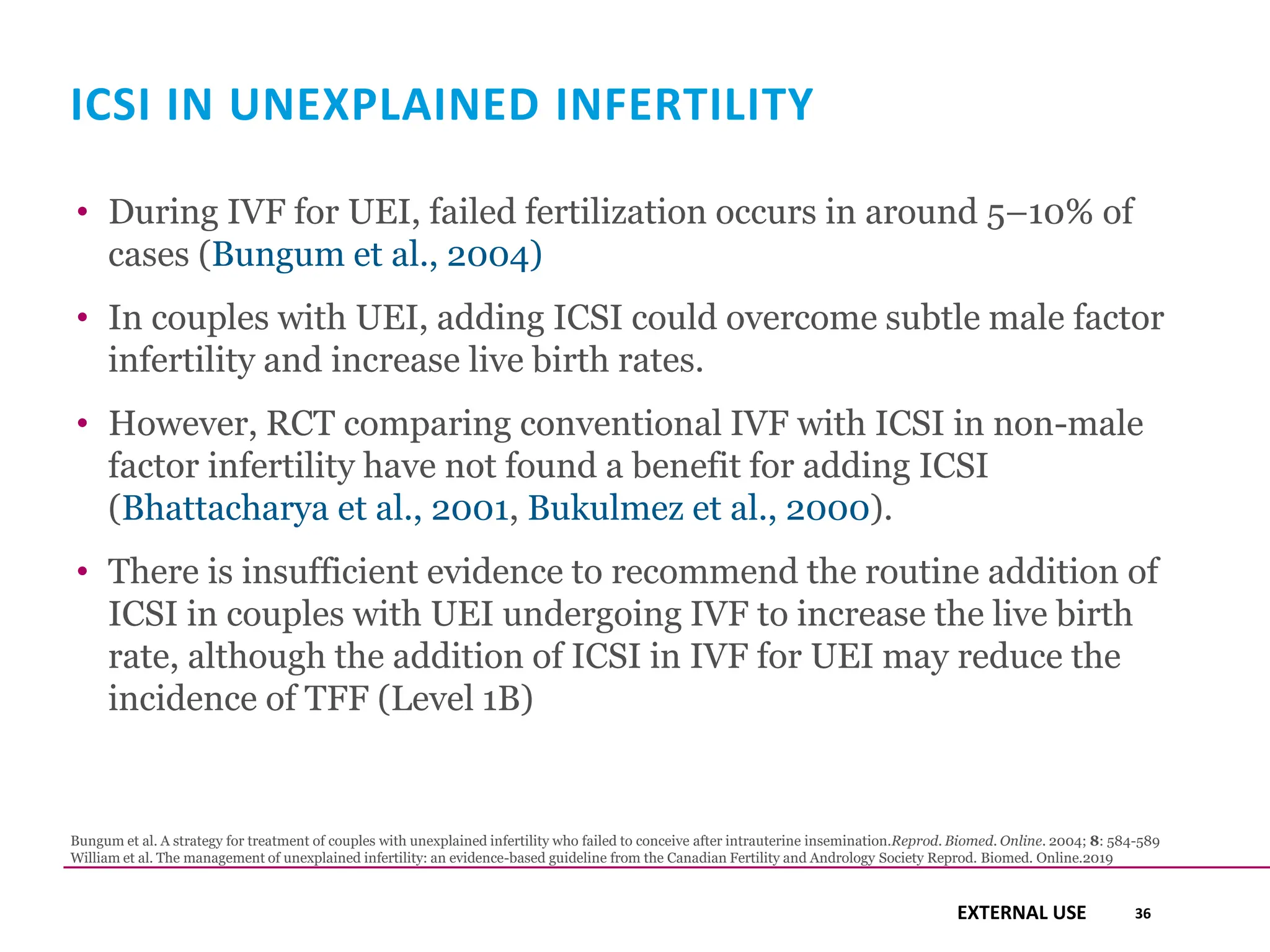 ICSI IN UNEXPLAINED INFERTILITY

• During IVF for UEI, failed fertilization occurs in around 5–10% of cases (Bungum et al., 2004)

• In couples with UEI, adding ICSI could overcome subtle male factor infertility and increase live birth rates.

• However, RCT comparing conventional IVF with ICSI in non-male factor infertility have not found a benefit for adding ICSI (Bhattacharya et al., 2001, Bukulmez et al., 2000).

• There is insufficient evidence to recommend the routine addition of ICSI in couples with UEI undergoing IVF to increase the live birth rate, although the addition of ICSI in IVF for UEI may reduce the incidence of TFF (Level 1B)

Bungum et al. A strategy for treatment of couples with unexplained infertility who failed to conceive after intrauterine insemination.Reprod. Biomed. Online. 2004; 8: 584-589
William et al. The management of unexplained infertility: an evidence-based guideline from the Canadian Fertility and Andrology Society Reprod. Biomed. Online.2019

EXTERNAL USE 36